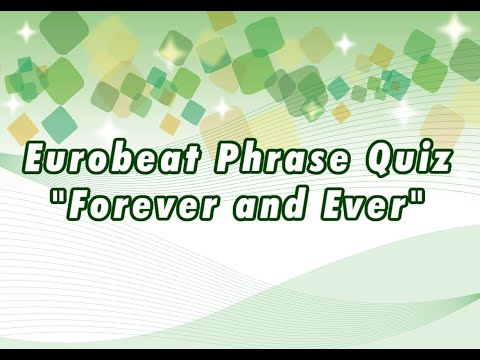 Eurobeat Phrase Quiz
"Forever and Ever"